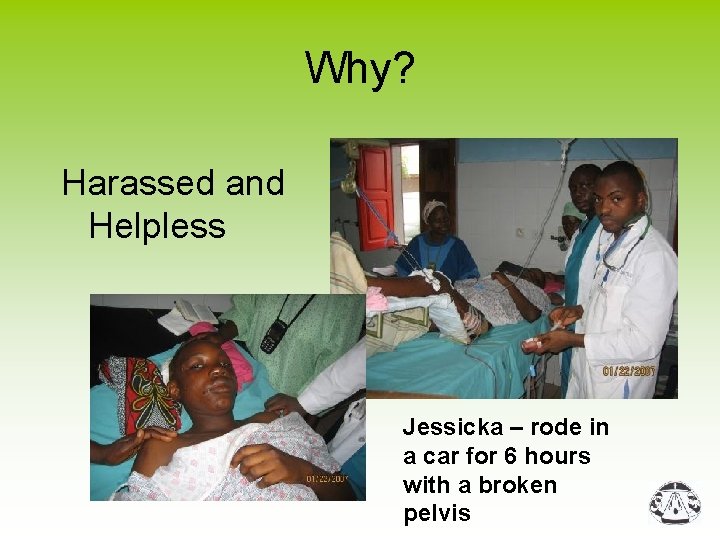 Why?

Harassed and Helpless

01/22/2007

01/22/2007

Jessicka – rode in a car for 6 hours with a broken pelvis